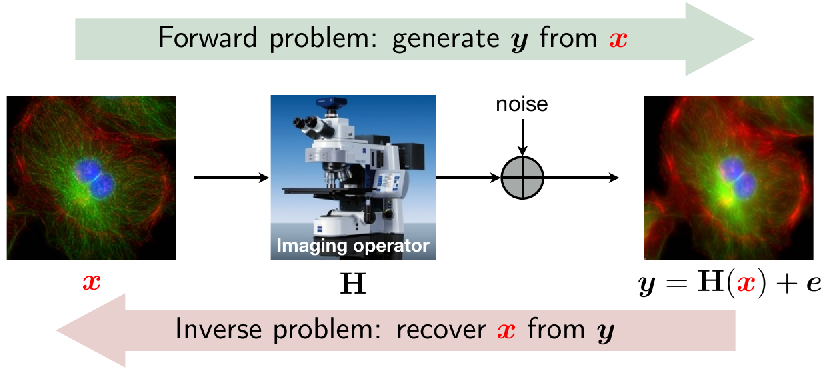 Forward problem: generate $\boldsymbol{y}$ from $\boldsymbol{x}$

noise

Imaging operator

$\boldsymbol{x}$

$\mathbf{H}$

$\boldsymbol{y} = \mathbf{H}(\boldsymbol{x}) + \boldsymbol{e}$

Inverse problem: recover $\boldsymbol{x}$ from $\boldsymbol{y}$